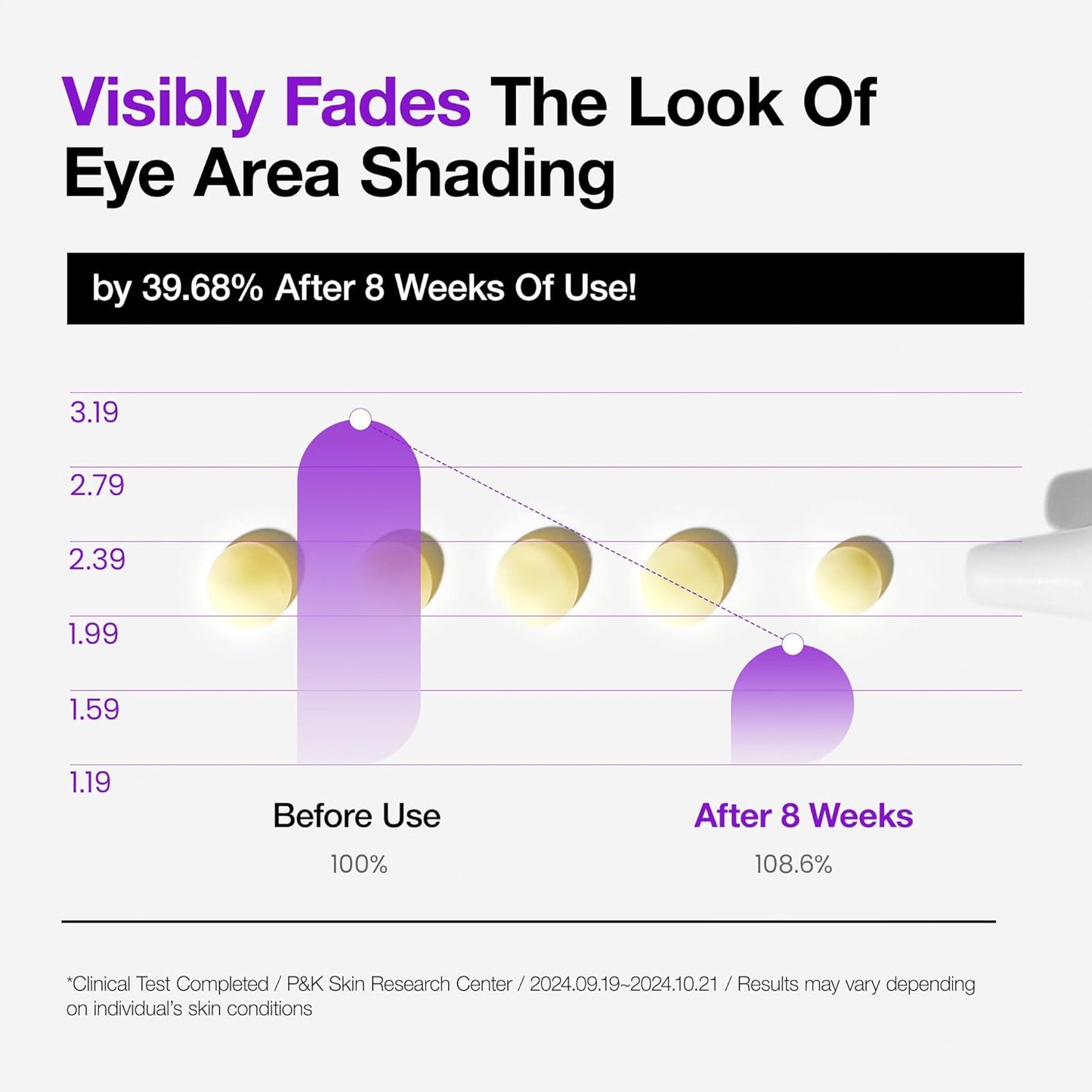 Visibly Fades The Look Of Eye Area Shading

by 39.68% After 8 Weeks Of Use!

3.19
2.79
2.39
1.99
1.59
1.19

Before Use
100%

After 8 Weeks
108.6%

*Clinical Test Completed / P&K Skin Research Center / 2024.09.19~2024.10.21 / Results may vary depending on individual's skin conditions